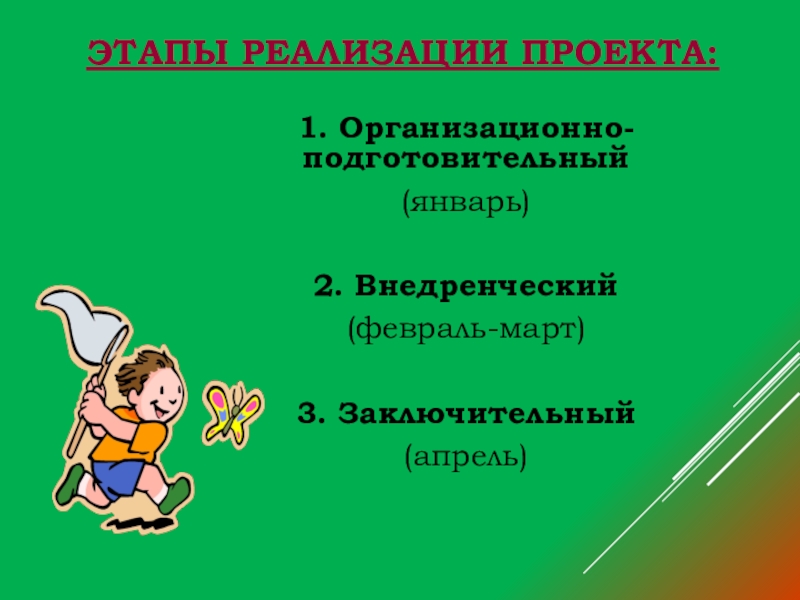 ЭТАПЫ РЕАЛИЗАЦИИ ПРОЕКТА:

1. Организационно-подготовительный
(январь)

2. Внедренческий
(февраль-март)

3. Заключительный
(апрель)